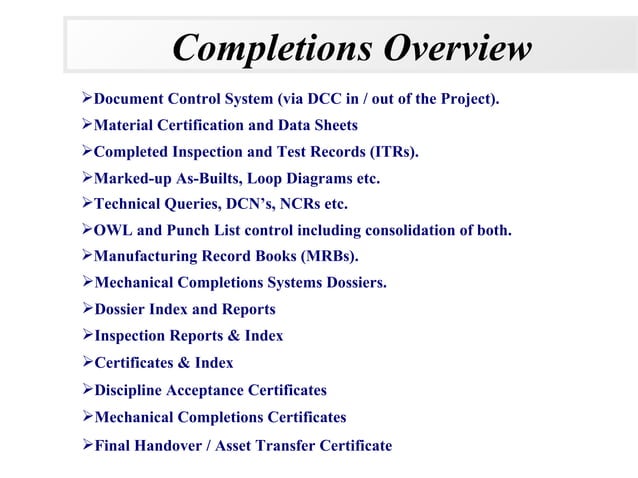 Completions Overview

➢Document Control System (via DCC in / out of the Project).
➢Material Certification and Data Sheets
➢Completed Inspection and Test Records (ITRs).
➢Marked-up As-Builts, Loop Diagrams etc.
➢Technical Queries, DCN's, NCRs etc.
➢OWL and Punch List control including consolidation of both.
➢Manufacturing Record Books (MRBs).
➢Mechanical Completions Systems Dossiers.
➢Dossier Index and Reports
➢Inspection Reports & Index
➢Certificates & Index
➢Discipline Acceptance Certificates
➢Mechanical Completions Certificates
➢Final Handover / Asset Transfer Certificate